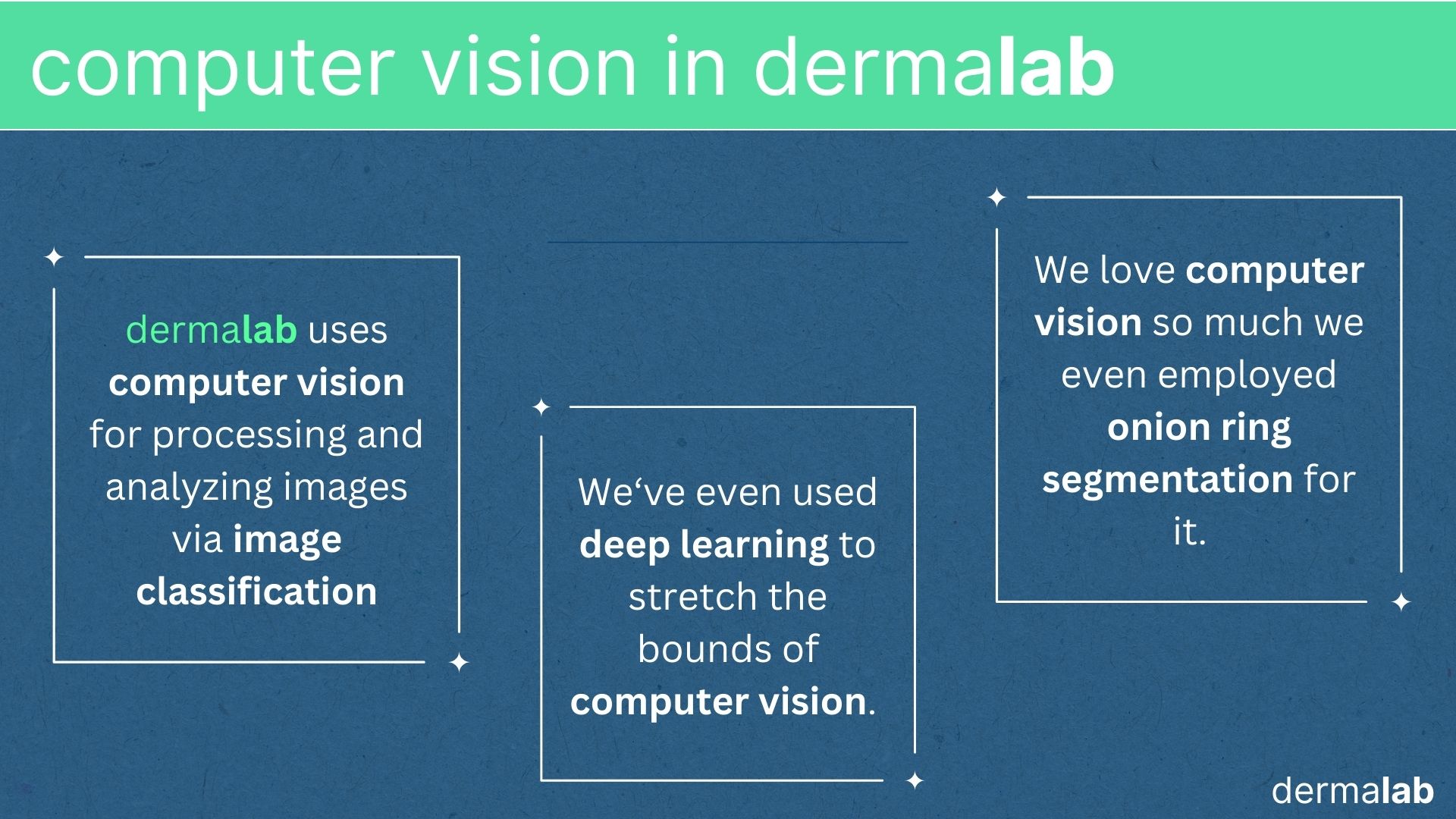 computer vision in dermalab

dermalab uses computer vision for processing and analyzing images via image classification

We‘ve even used deep learning to stretch the bounds of computer vision.

We love computer vision so much we even employed onion ring segmentation for it.

dermalab